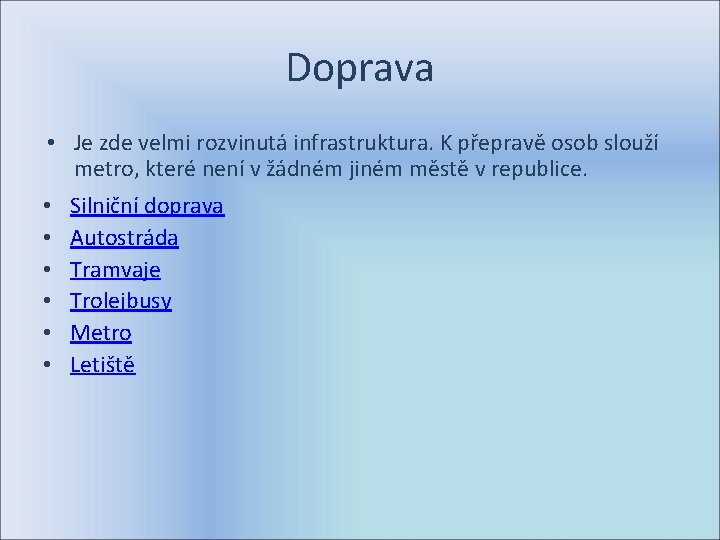 Doprava

• Je zde velmi rozvinutá infrastruktura. K přepravě osob slouží metro, které není v žádném jiném městě v republice.
• Silniční doprava
• Autostráda
• Tramvaje
• Trolejbusy
• Metro
• Letiště